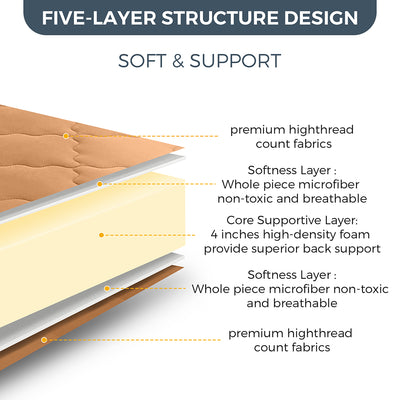 FIVE-LAYER STRUCTURE DESIGN

SOFT & SUPPORT

premium highthread count fabrics

Softness Layer : Whole piece microfiber non-toxic and breathable

Core Supportive Layer: 4 inches high-density foam provide superior back support

Softness Layer : Whole piece microfiber non-toxic and breathable

premium highthread count fabrics